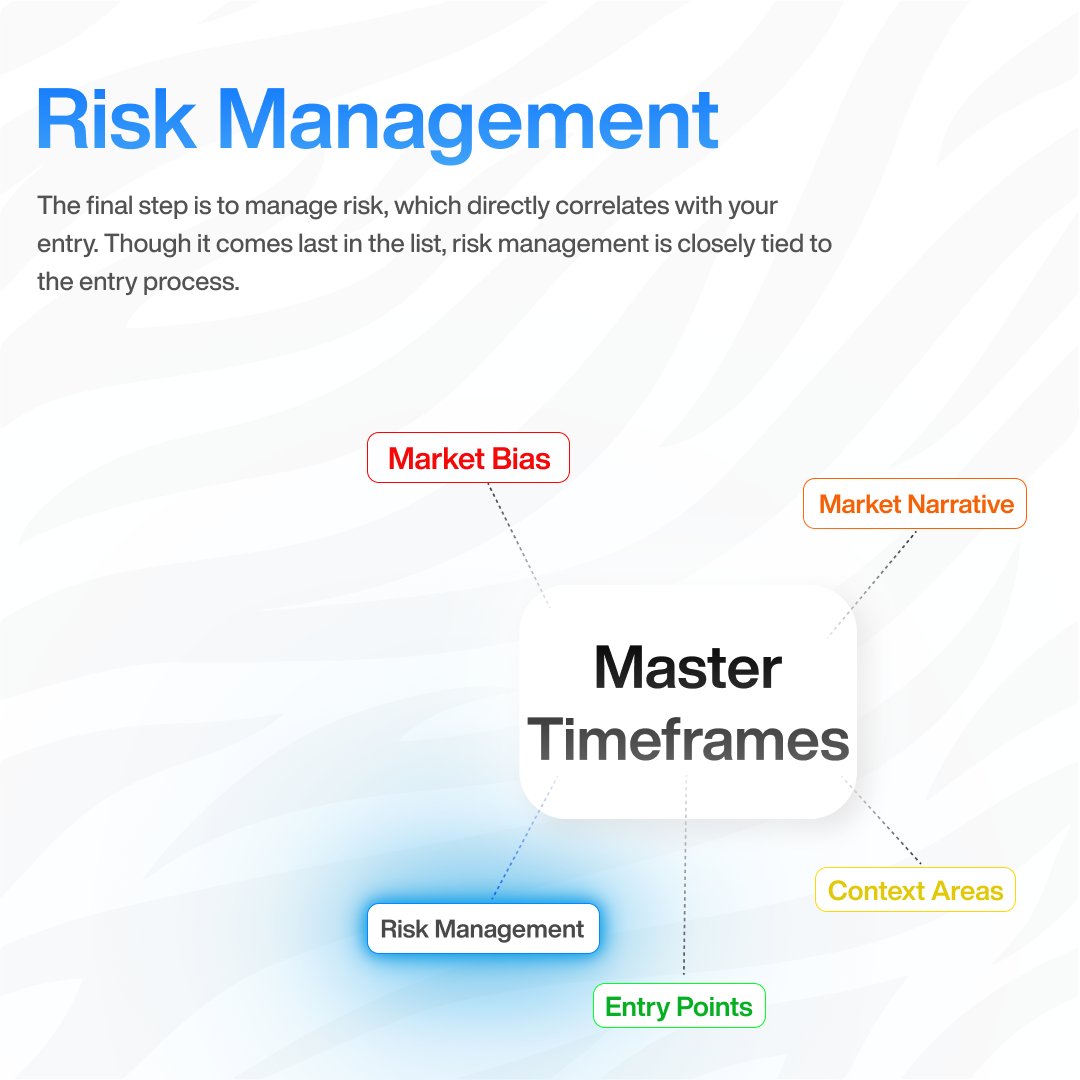 Risk Management

The final step is to manage risk, which directly correlates with your entry. Though it comes last in the list, risk management is closely tied to the entry process.

Market Bias

Market Narrative

Master Timeframes

Context Areas

Risk Management

Entry Points